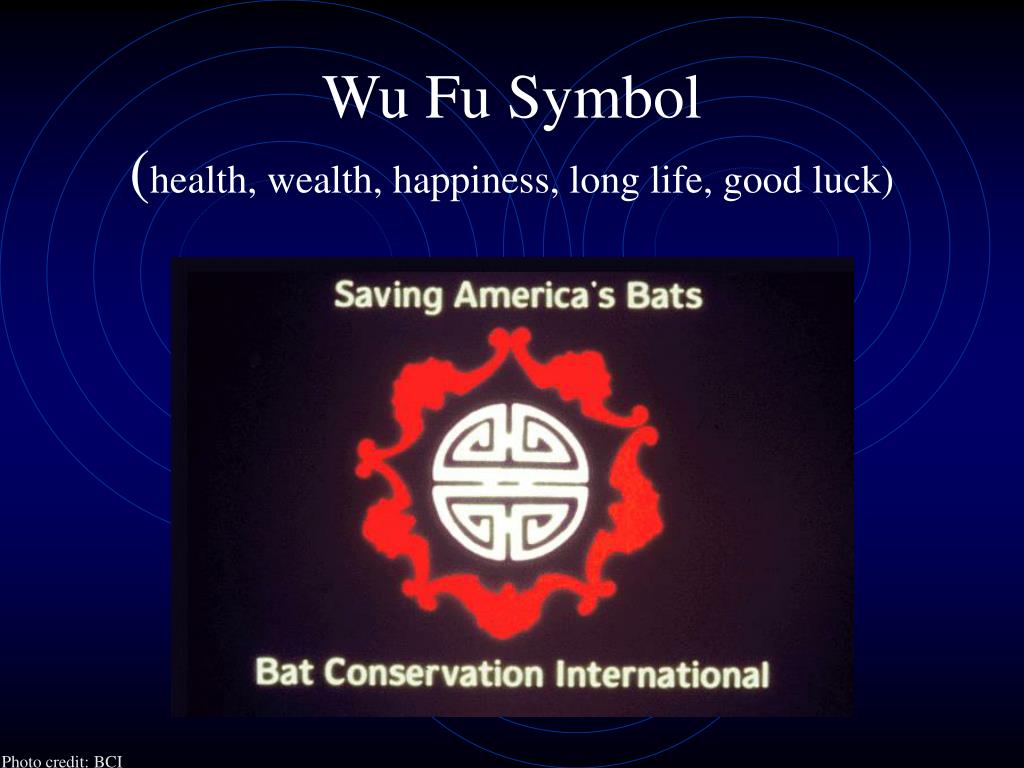 Wu Fu Symbol
(health, wealth, happiness, long life, good luck)

Saving America's Bats

Bat Conservation International

Photo credit: BCI